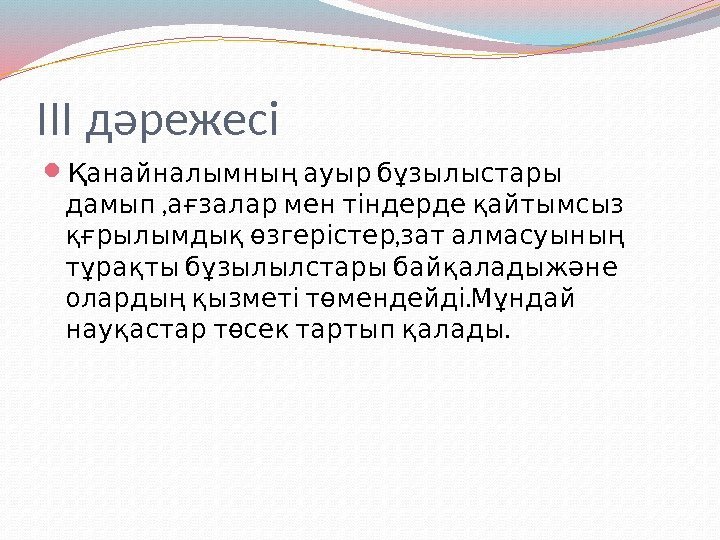 III дәрежесі

Қанайналымның ауыр бұзылыстары дамып ,ағзалар мен тіндерде қайтымсыз қғрылымдық өзгерістер,зат алмасуының тұрақты бұзылылстары байқаладыжәне олардың қызметі төмендейді.Мұндай науқастар төсек тартып қалады.